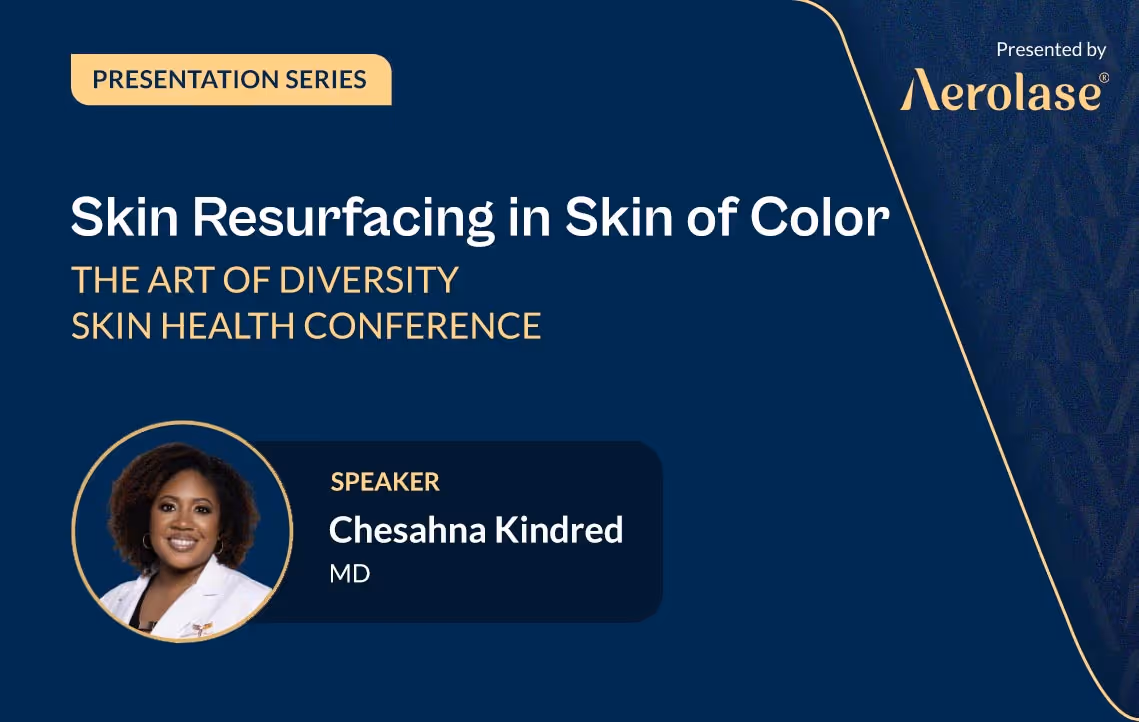 PRESENTATION SERIES

Presented by
Aerolase®

Skin Resurfacing in Skin of Color
THE ART OF DIVERSITY
SKIN HEALTH CONFERENCE

SPEAKER
Chesahna Kindred
MD